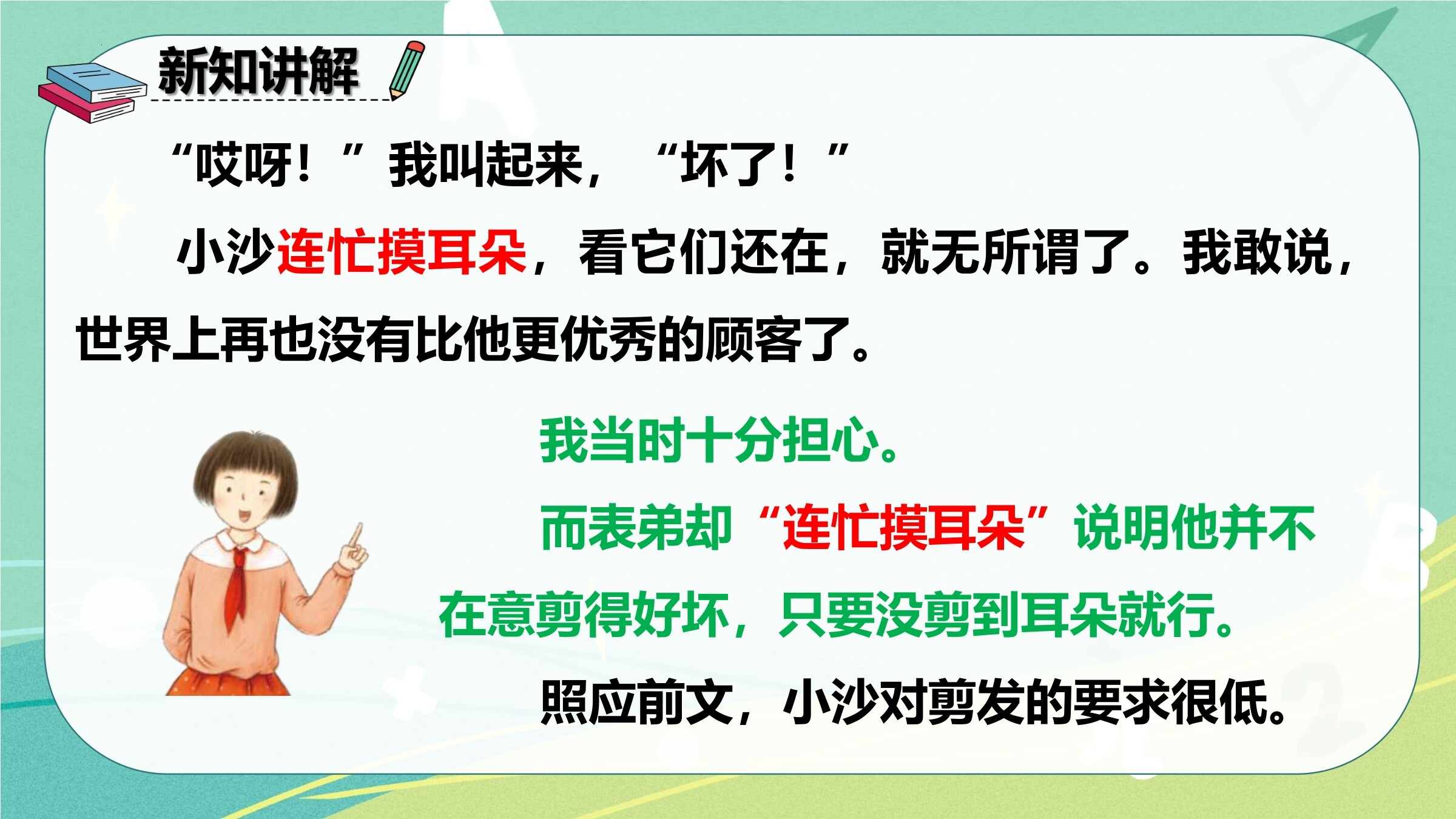 新知讲解

“哎呀！”我叫起来，“坏了！”

小沙连忙摸耳朵，看它们还在，就无所谓了。我敢说，世界上再也没有比他更优秀的顾客了。

我当时十分担心。

而表弟却“连忙摸耳朵”说明他并不在意剪得好坏，只要没剪到耳朵就行。

照应前文，小沙对剪发的要求很低。